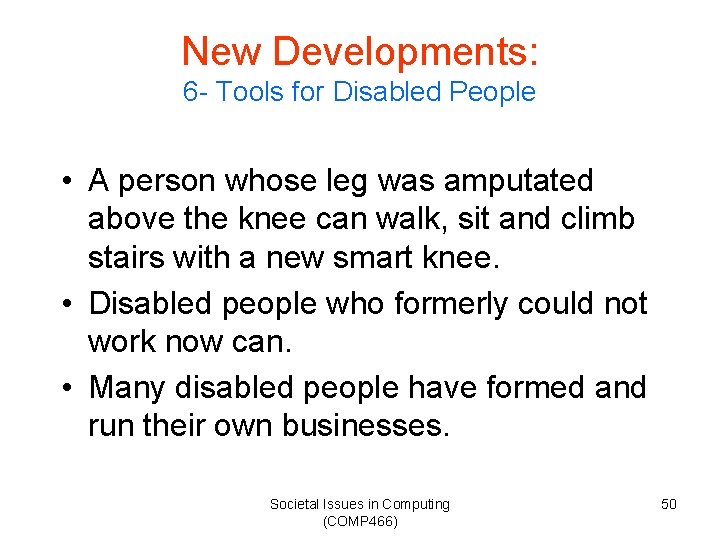 New Developments:
6- Tools for Disabled People

• A person whose leg was amputated above the knee can walk, sit and climb stairs with a new smart knee.
• Disabled people who formerly could not work now can.
• Many disabled people have formed and run their own businesses.

Societal Issues in Computing (COMP466)

50